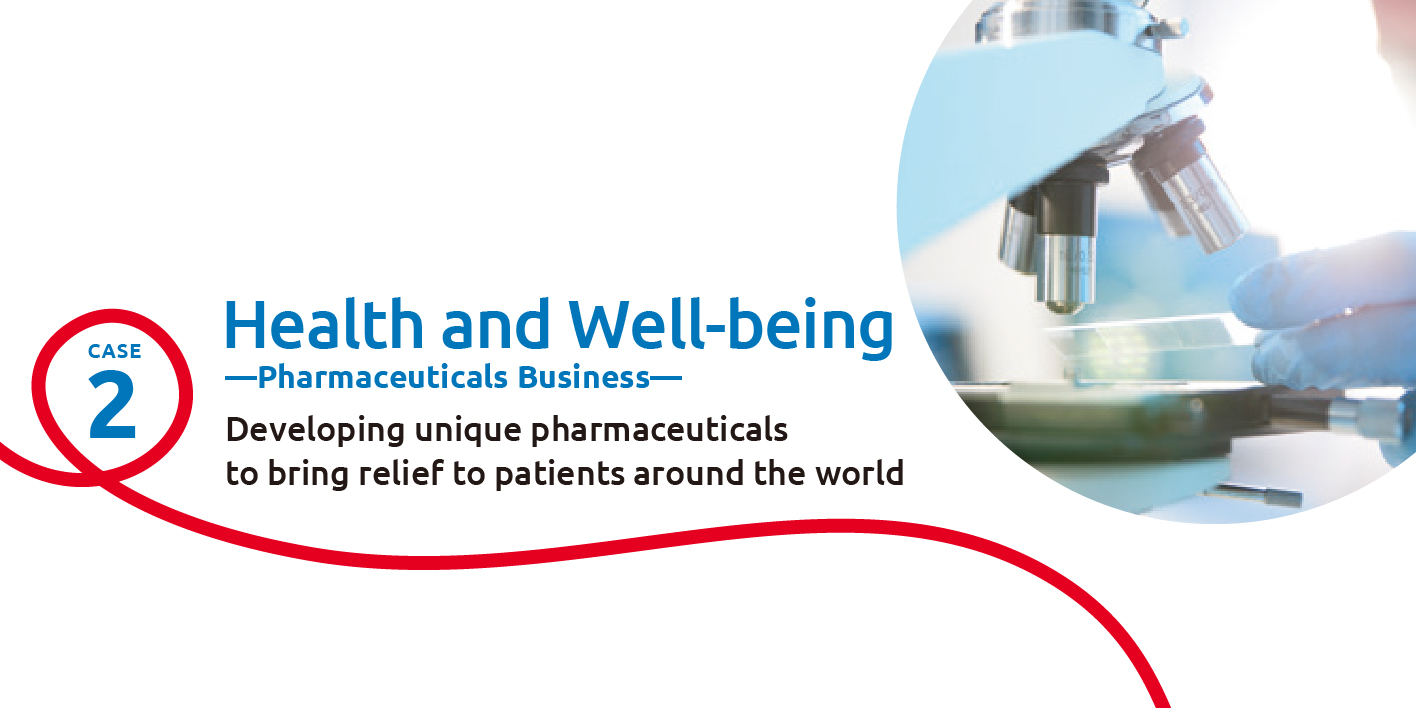 CASE
2

Health and Well-being
—Pharmaceuticals Business—

Developing unique pharmaceuticals to bring relief to patients around the world